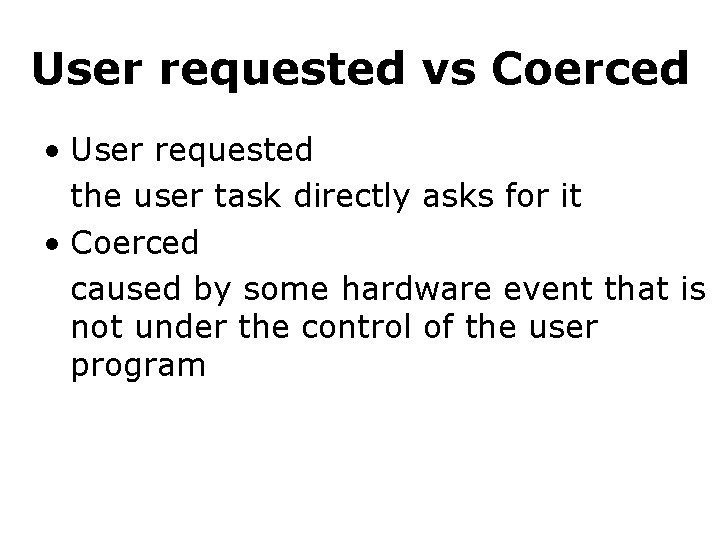 User requested vs Coerced

• User requested

the user task directly asks for it

• Coerced

caused by some hardware event that is not under the control of the user program